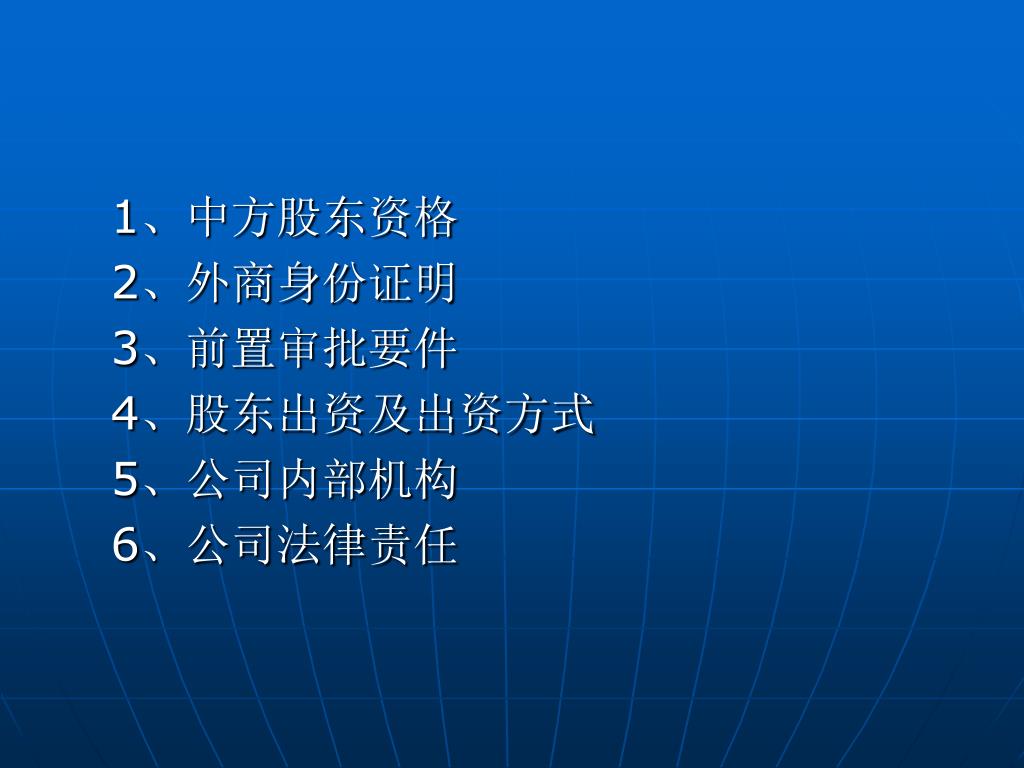 1、中方股东资格
2、外商身份证明
3、前置审批要件
4、股东出资及出资方式
5、公司内部机构
6、公司法律责任